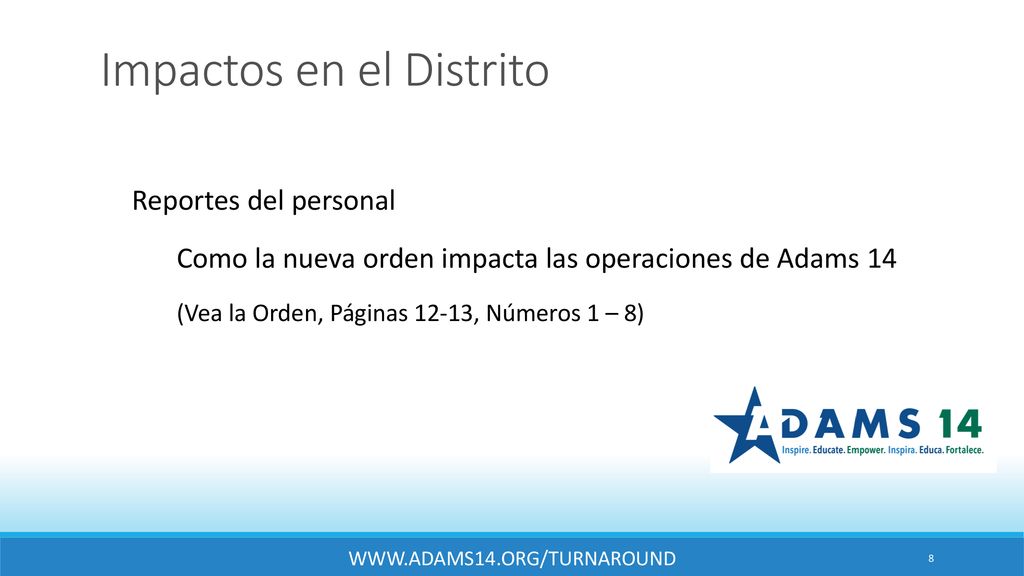 Impactos en el Distrito

Reportes del personal

Como la nueva orden impacta las operaciones de Adams 14

(Vea la Orden, Páginas 12-13, Números 1 – 8)

ADAMS 14
Inspire. Educate. Empower. Inspira. Educa. Fortalece.

WWW.ADAMS14.ORG/TURNAROUND

8